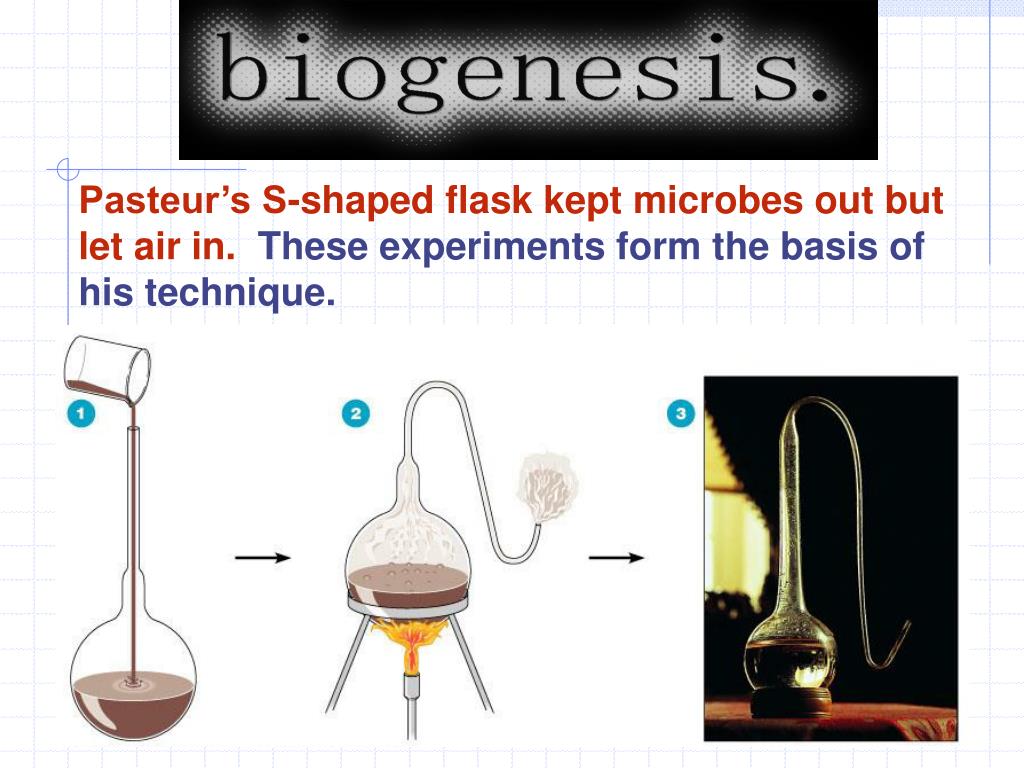 biogenesis.

Pasteur's S-shaped flask kept microbes out but let air in. These experiments form the basis of his technique.

1

2

3